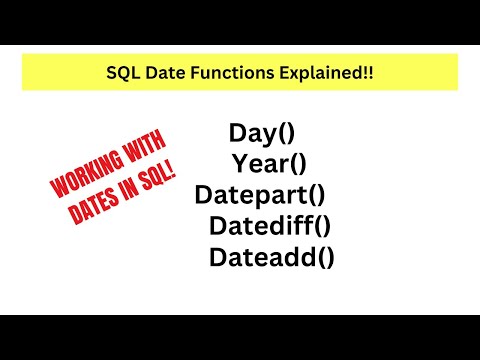 SQL Date Functions Explained!!

WORKING WITH DATES IN SQL!

Day()
Year()
Datepart()
Datediff()
Dateadd()